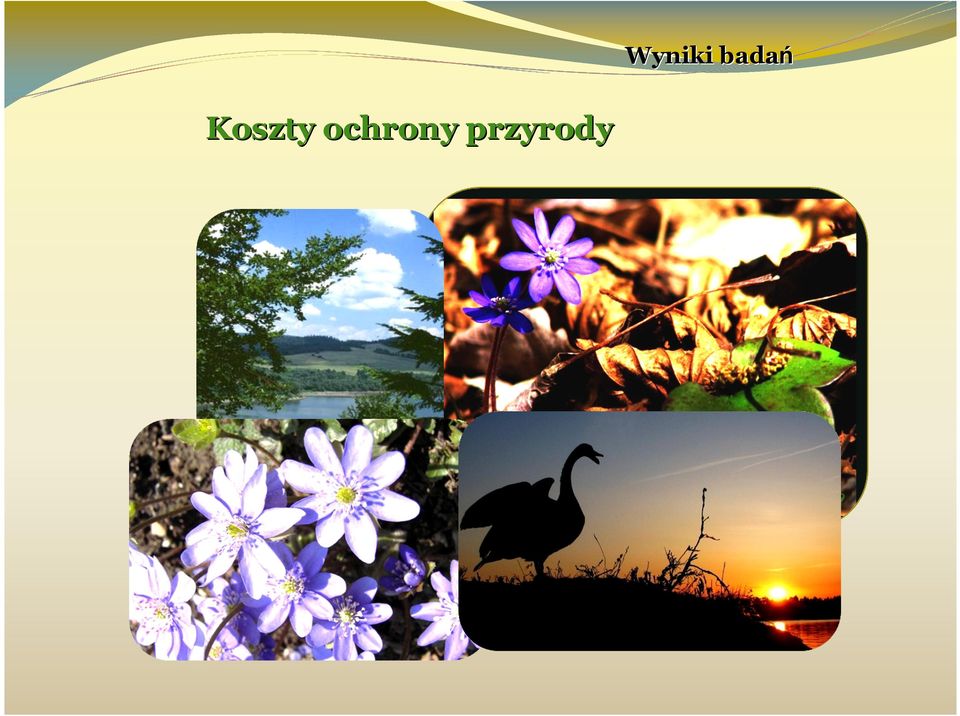 Wyniki badań

Koszty ochrony przyrody